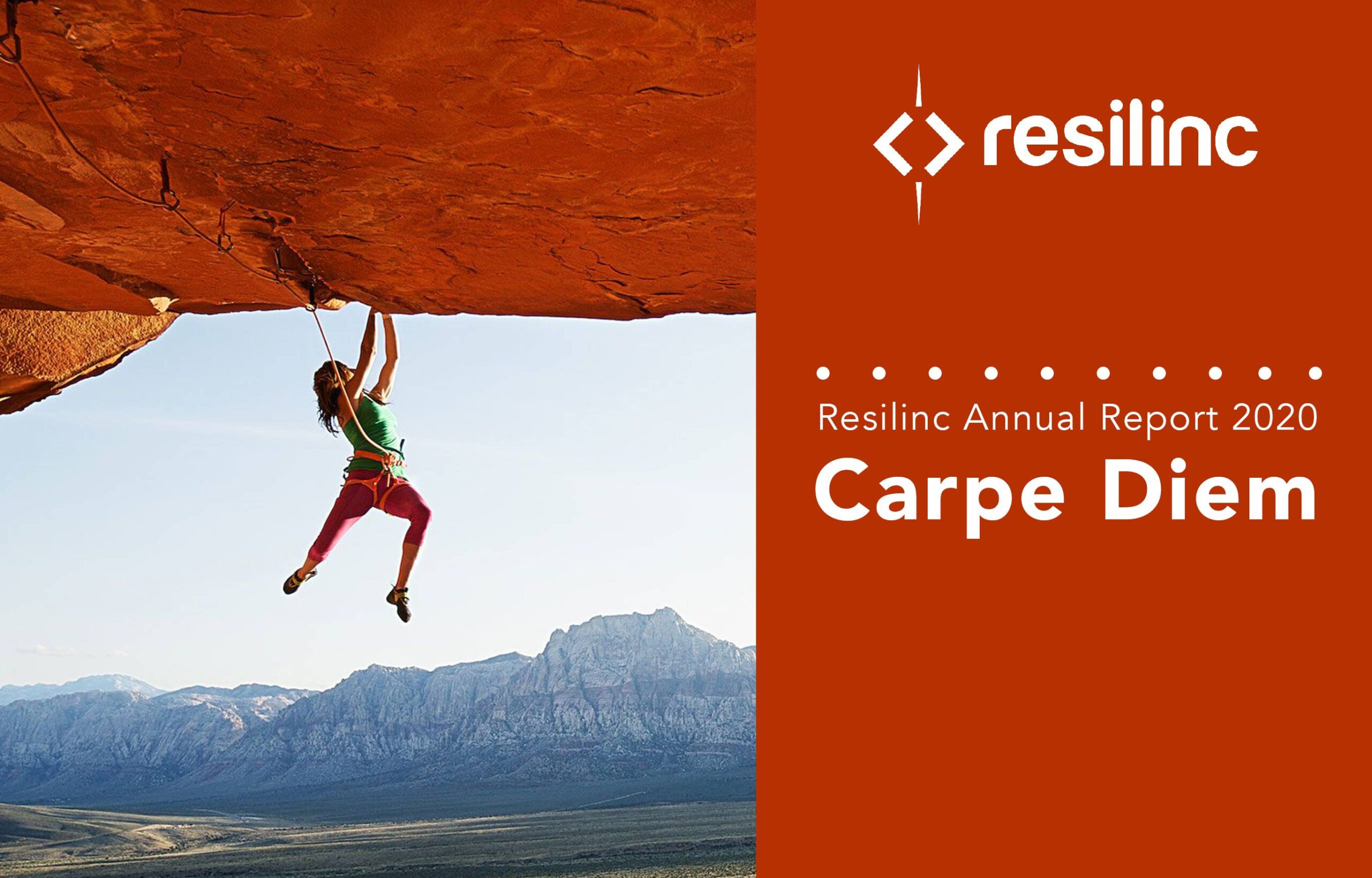 resilinc

Resilinc Annual Report 2020

Carpe Diem